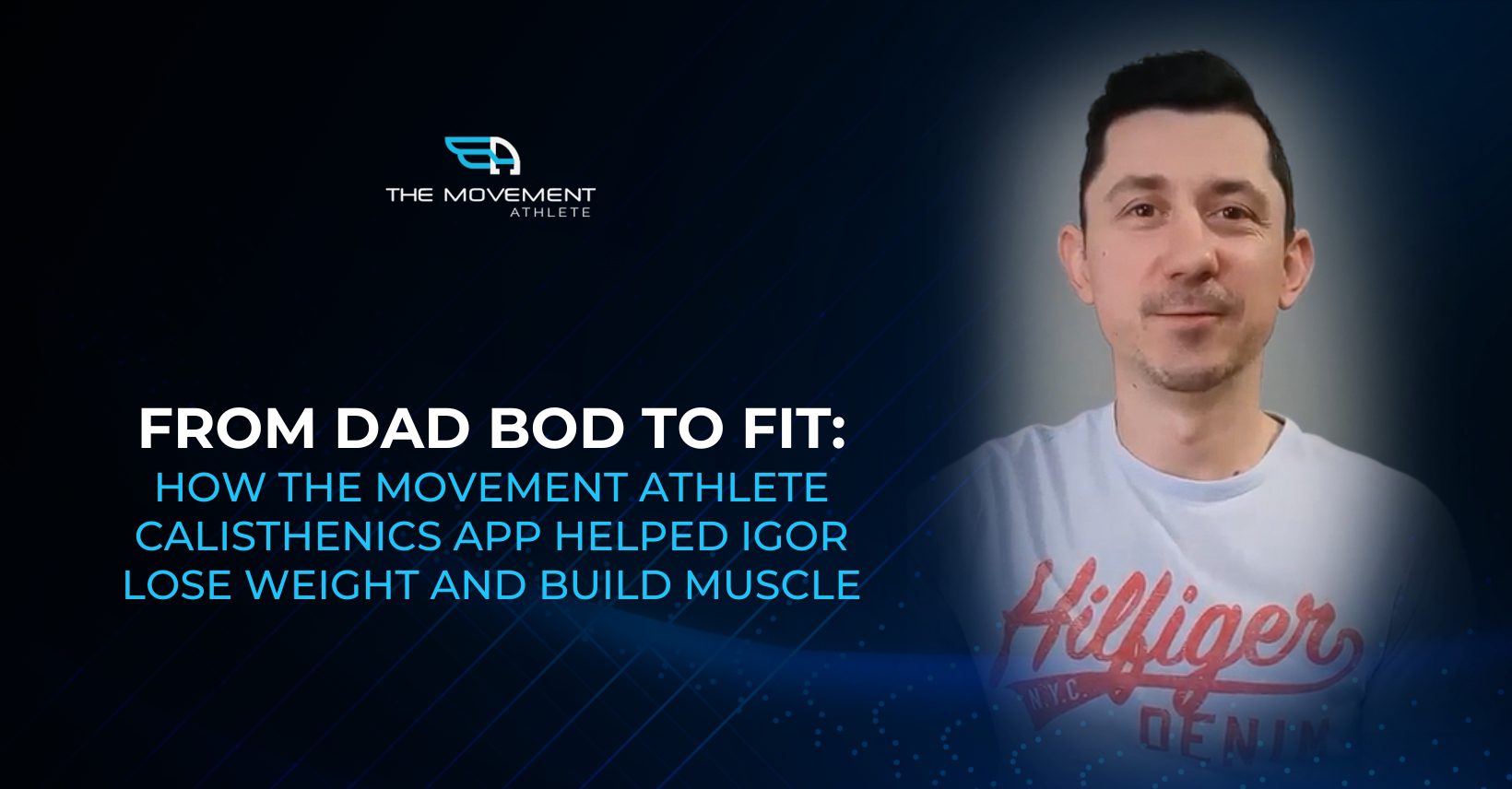 THE MOVEMENT
ATHLETE

FROM DAD BOD TO FIT:
HOW THE MOVEMENT ATHLETE CALISTHENICS APP HELPED IGOR LOSE WEIGHT AND BUILD MUSCLE

Hilfiger
N.Y.C.
DENIM